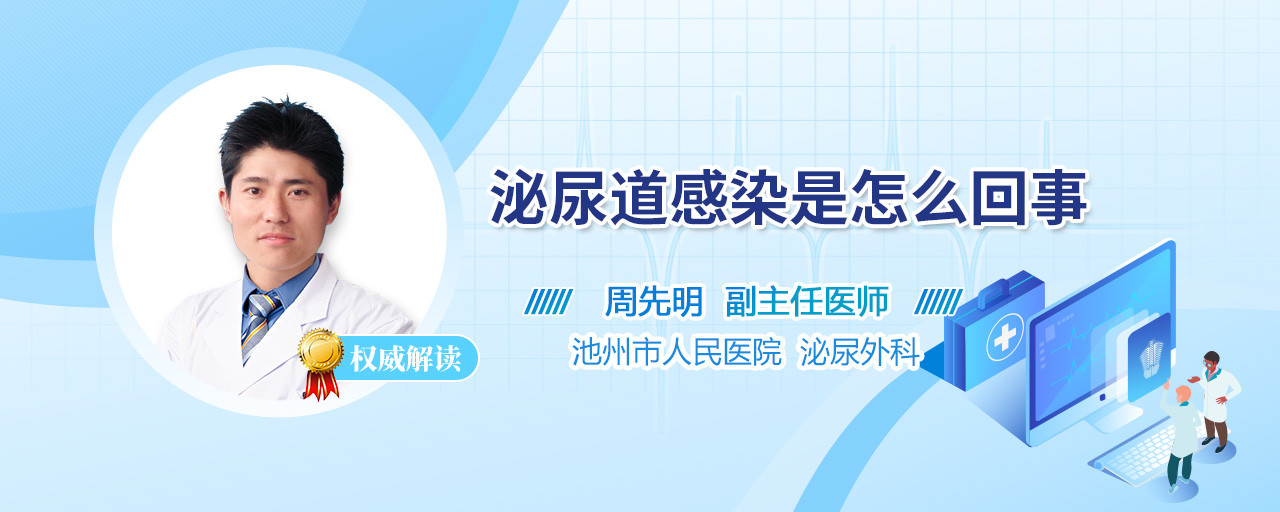 泌尿道感染是怎么回事

周先明 副主任医师

池州市人民医院 泌尿外科

权威解读